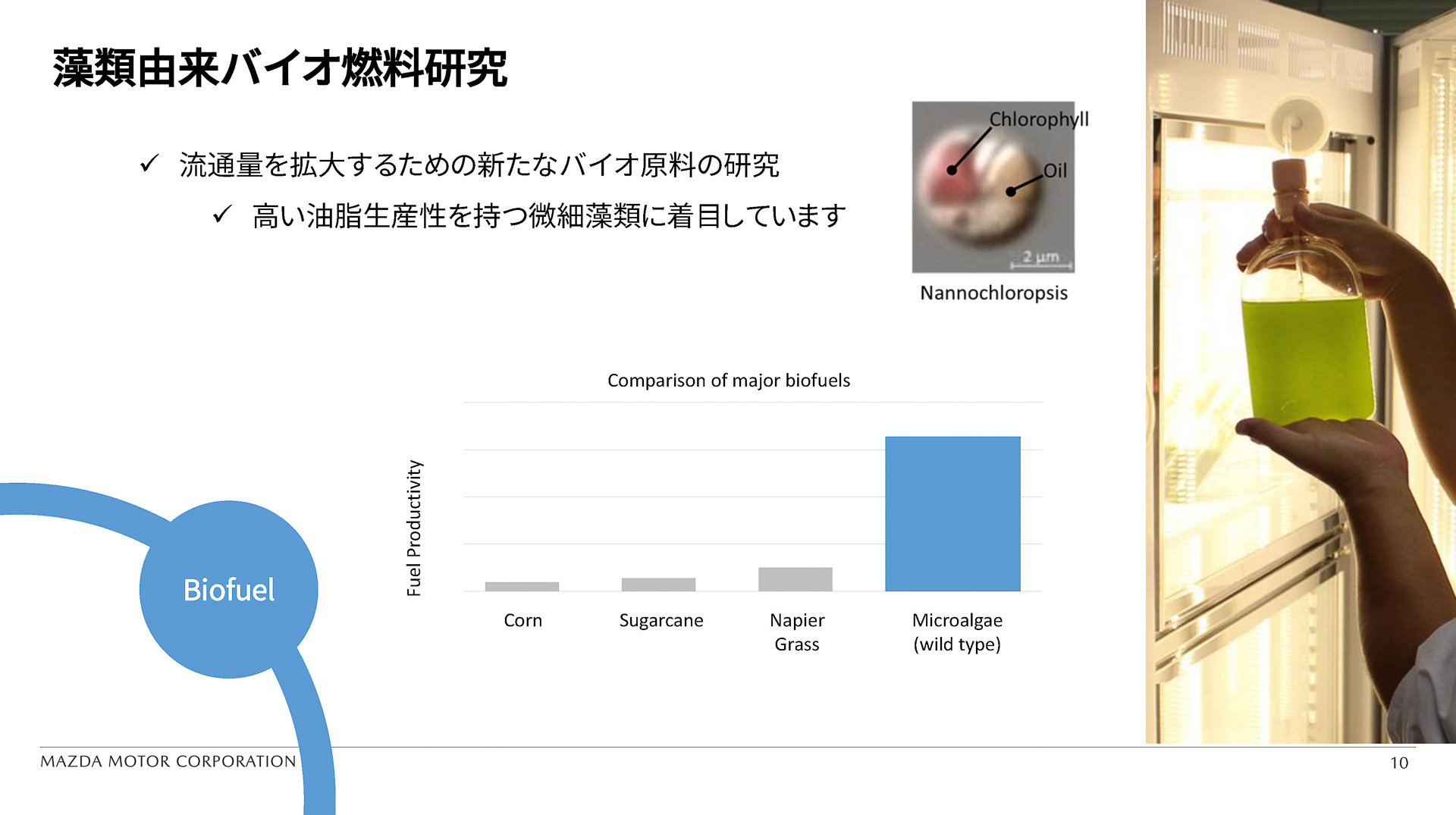 藻類由来バイオ燃料研究

✓ 流通量を拡大するための新たなバイオ原料の研究

✓ 高い油脂生産性を持つ微細藻類に着目しています

Chlorophyll

Oil

2 μm

Nannochloropsis

Comparison of major biofuels

Fuel Productivity

Corn

Sugarcane

Napier Grass

Microalgae (wild type)

Biofuel

MAZDA MOTOR CORPORATION

10